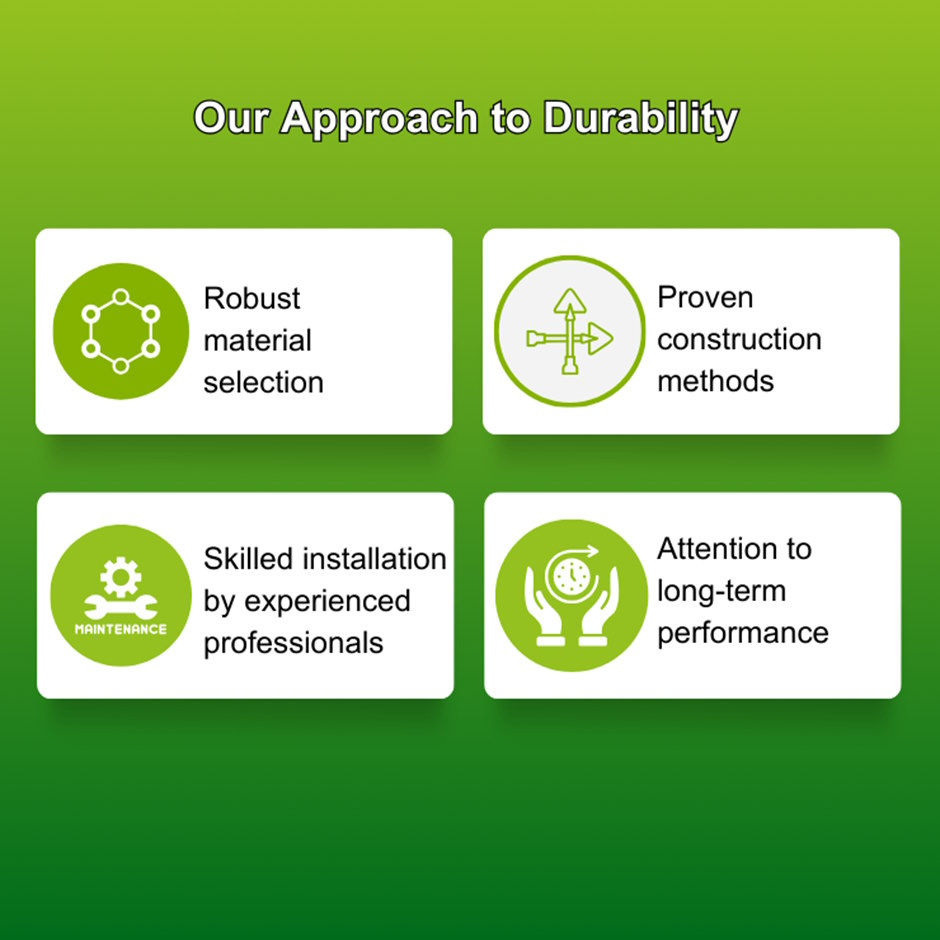 Our Approach to Durability

Robust material selection

Proven construction methods

MAINTENANCE

Skilled installation by experienced professionals

Attention to long-term performance